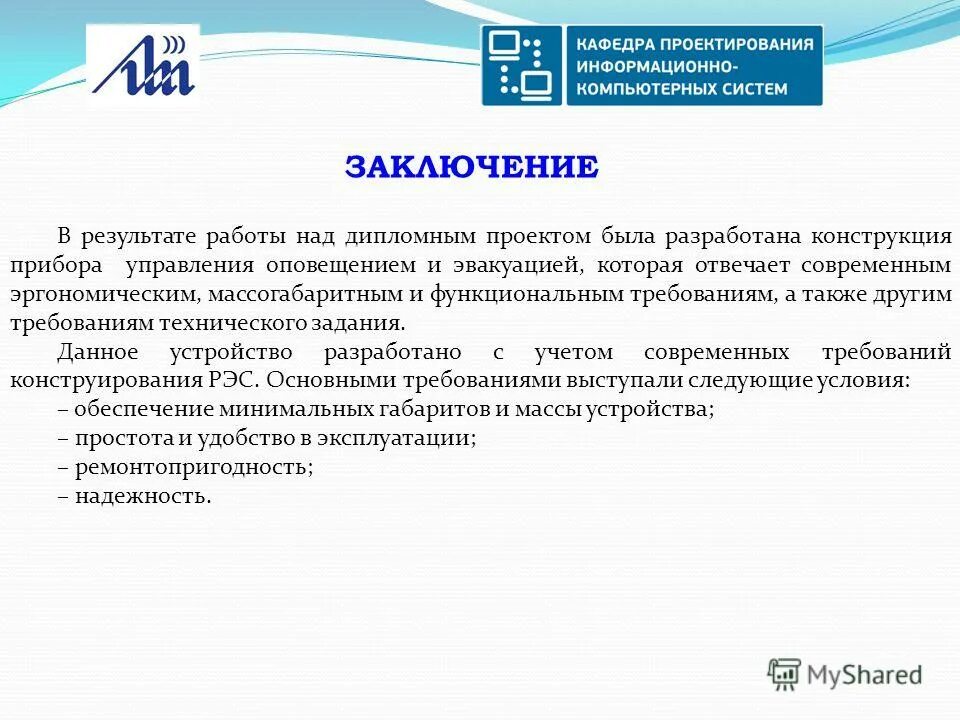 КАФЕДРА ПРОЕКТИРОВАНИЯ ИНФОРМАЦИОННО-КОМПЬЮТЕРНЫХ СИСТЕМ

ЗАКЛЮЧЕНИЕ

В результате работы над дипломным проектом была разработана конструкция прибора управления оповещением и эвакуацией, которая отвечает современным эргономическим, массогабаритным и функциональным требованиям, а также другим требованиям технического задания.

Данное устройство разработано с учетом современных требований конструирования РЭС. Основными требованиями выступали следующие условия:

– обеспечение минимальных габаритов и массы устройства;

– простота и удобство в эксплуатации;

– ремонтопригодность;

– надежность.

MyShared